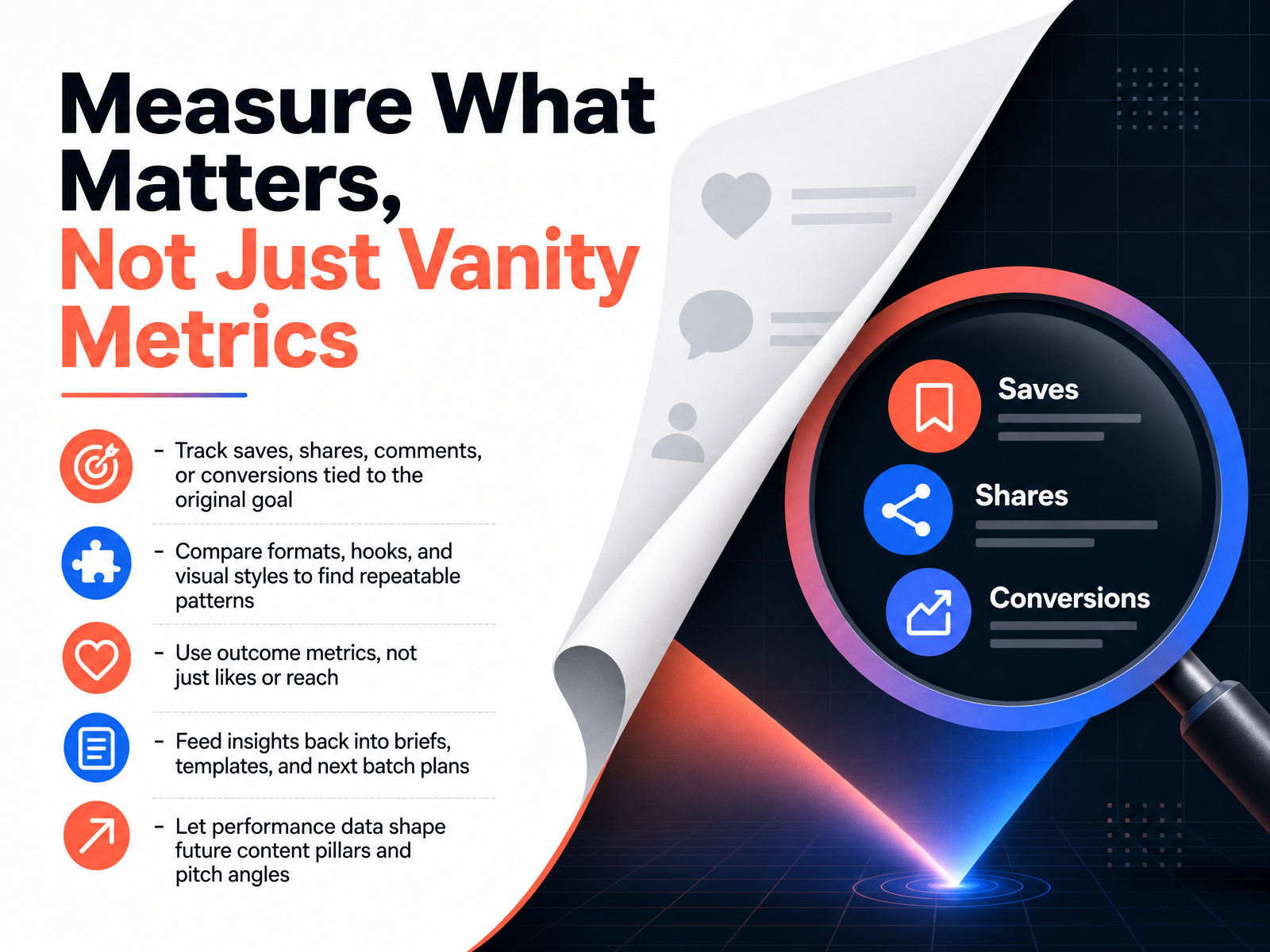 Measure What Matters, Not Just Vanity Metrics

- Track saves, shares, comments, or conversions tied to the original goal

- Compare formats, hooks, and visual styles to find repeatable patterns

- Use outcome metrics, not just likes or reach

- Feed insights back into briefs, templates, and next batch plans

- Let performance data shape future content pillars and pitch angles

Saves

Shares

Conversions